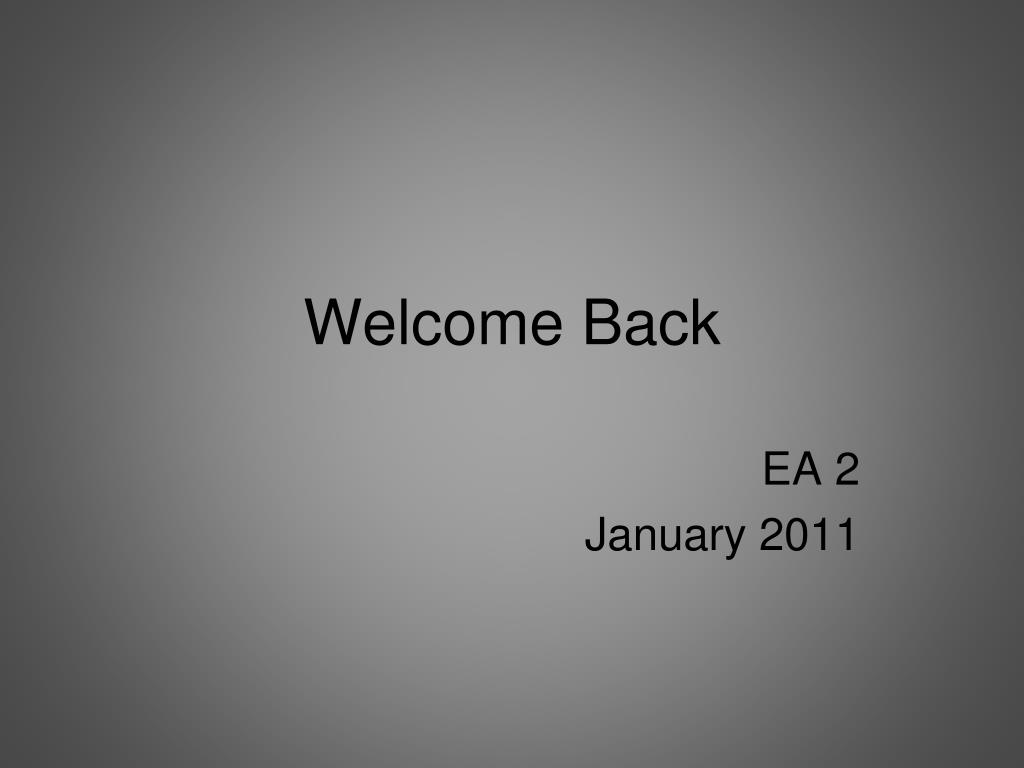 Welcome Back

EA 2
January 2011